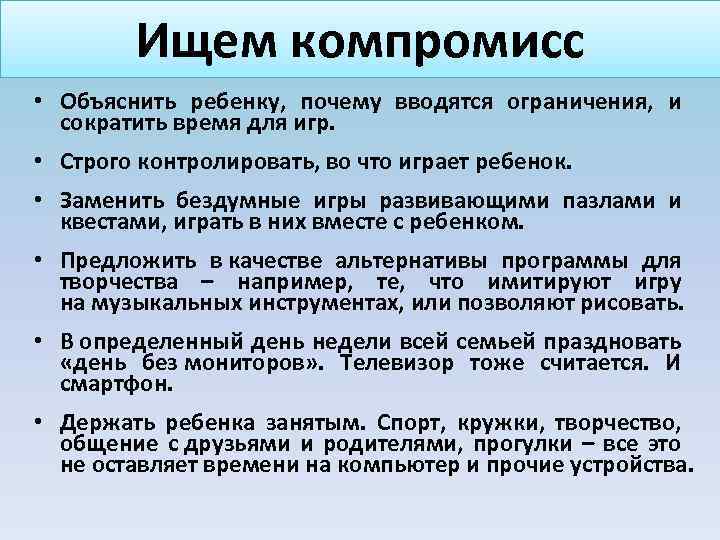 Ищем компромисс

• Объяснить ребенку, почему вводятся ограничения, и сократить время для игр.

• Строго контролировать, во что играет ребенок.

• Заменить бездумные игры развивающими пазлами и квестами, играть в них вместе с ребенком.

• Предложить в качестве альтернативы программы для творчества – например, те, что имитируют игру на музыкальных инструментах, или позволяют рисовать.

• В определенный день недели всей семьей праздновать «день без мониторов». Телевизор тоже считается. И смартфон.

• Держать ребенка занятым. Спорт, кружки, творчество, общение с друзьями и родителями, прогулки – все это не оставляет времени на компьютер и прочие устройства.